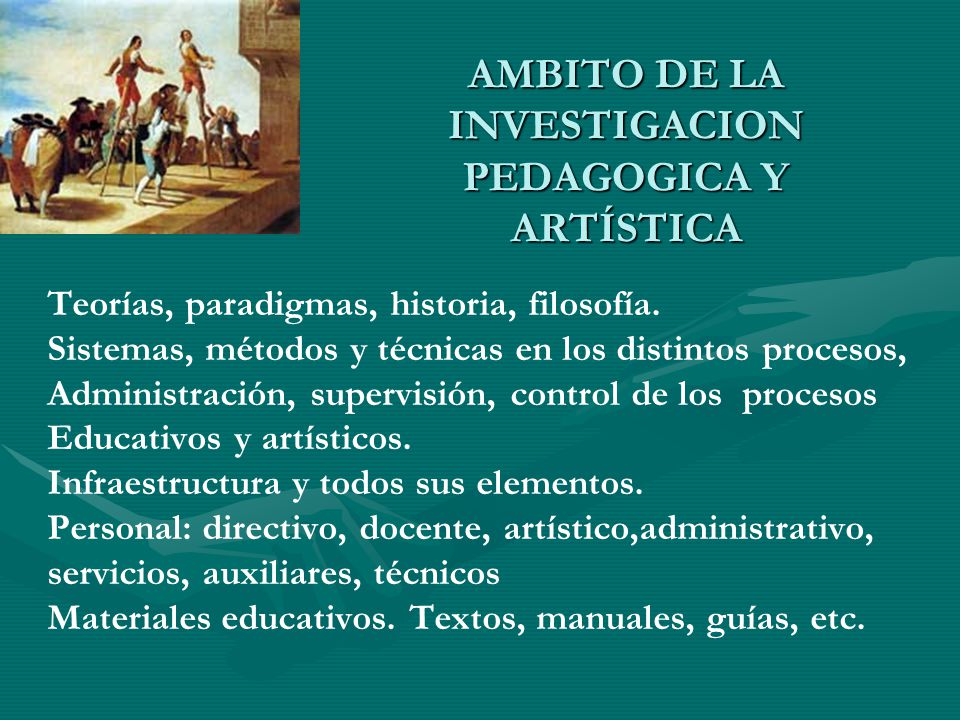 AMBITO DE LA INVESTIGACION PEDAGOGICA Y ARTÍSTICA

Teorías, paradigmas, historia, filosofía.
Sistemas, métodos y técnicas en los distintos procesos,
Administración, supervisión, control de los procesos
Educativos y artísticos.
Infraestructura y todos sus elementos.
Personal: directivo, docente, artístico,administrativo, servicios, auxiliares, técnicos
Materiales educativos. Textos, manuales, guías, etc.